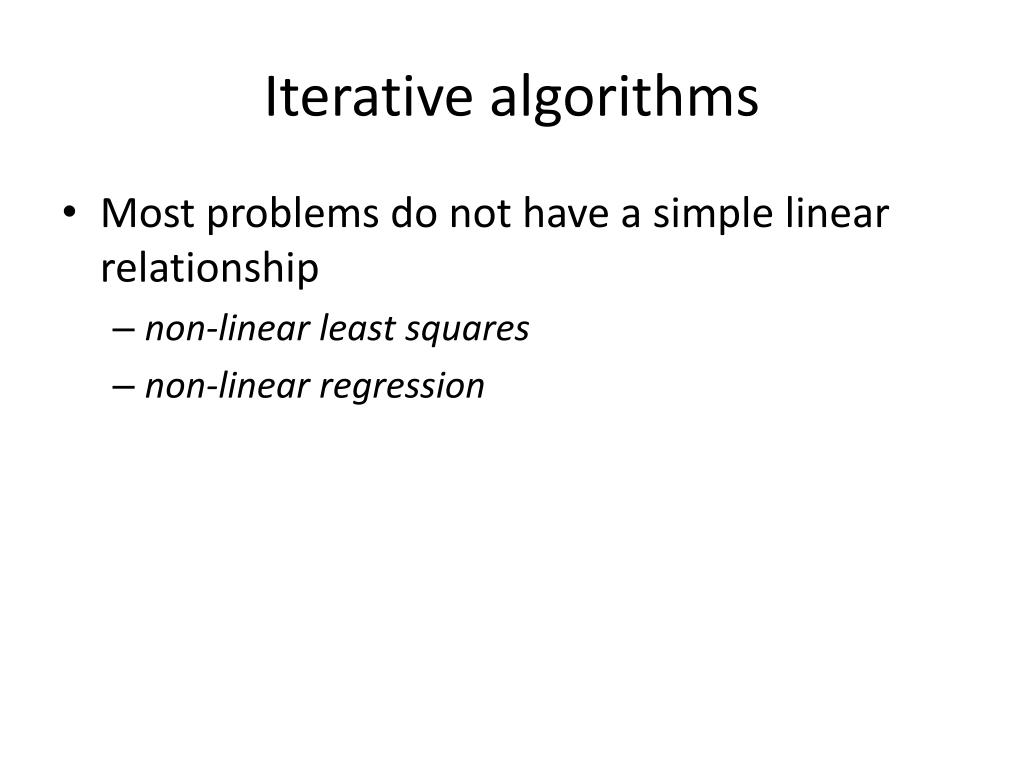 Iterative algorithms

• Most problems do not have a simple linear relationship
– non-linear least squares
– non-linear regression